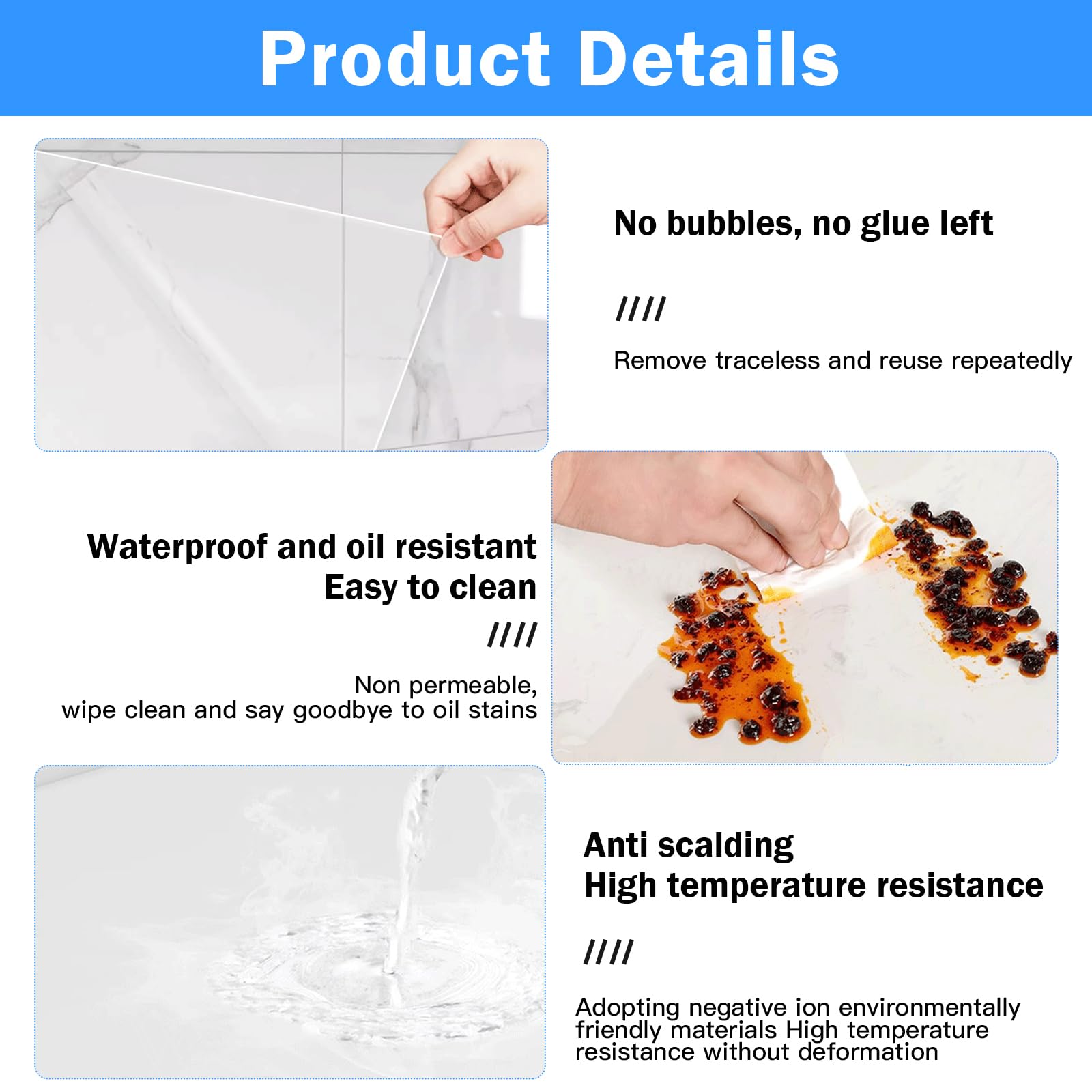 Product Details

No bubbles, no glue left

////

Remove traceless and reuse repeatedly

Waterproof and oil resistant
Easy to clean

////

Non permeable,
wipe clean and say goodbye to oil stains

Anti scalding
High temperature resistance

////

Adopting negative ion environmentally friendly materials High temperature resistance without deformation